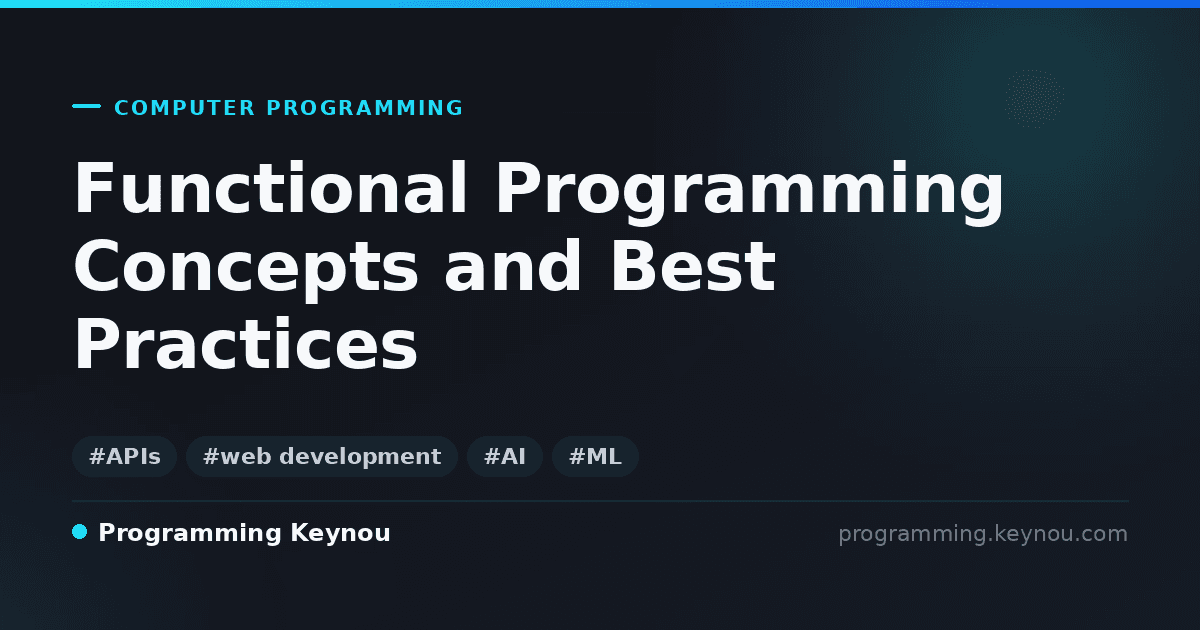 COMPUTER PROGRAMMING

Functional Programming Concepts and Best Practices

#APIs #web development #AI #ML

Programming Keynou

programming.keynou.com